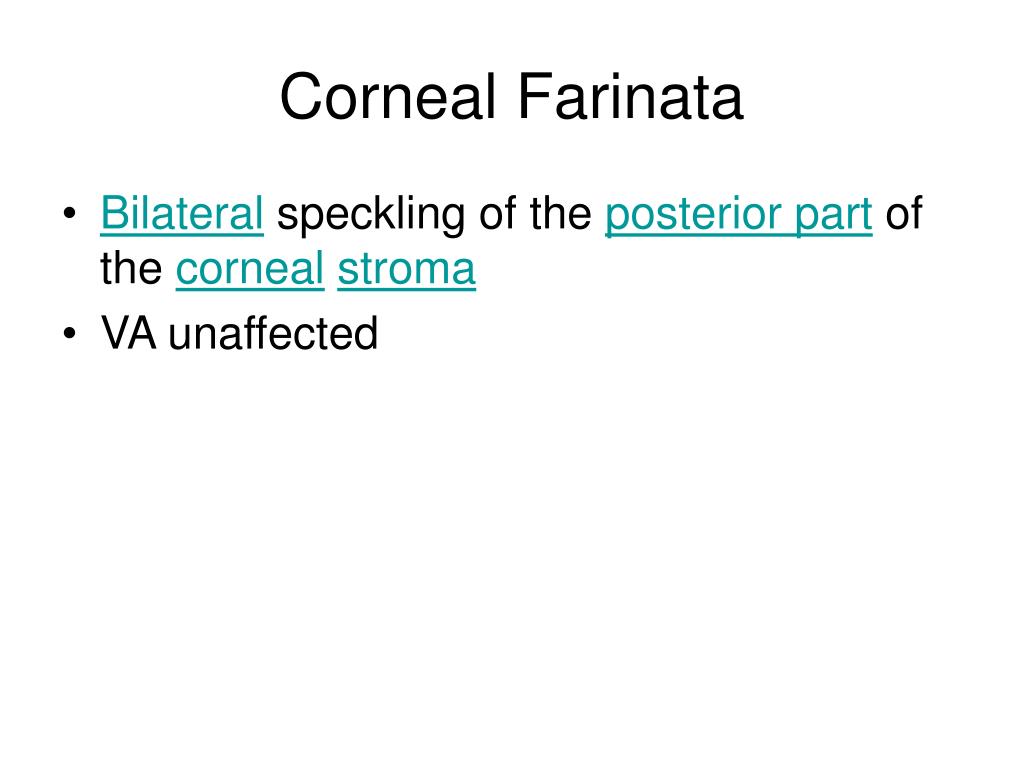 Corneal Farinata

• Bilateral speckling of the posterior part of the corneal stroma
• VA unaffected